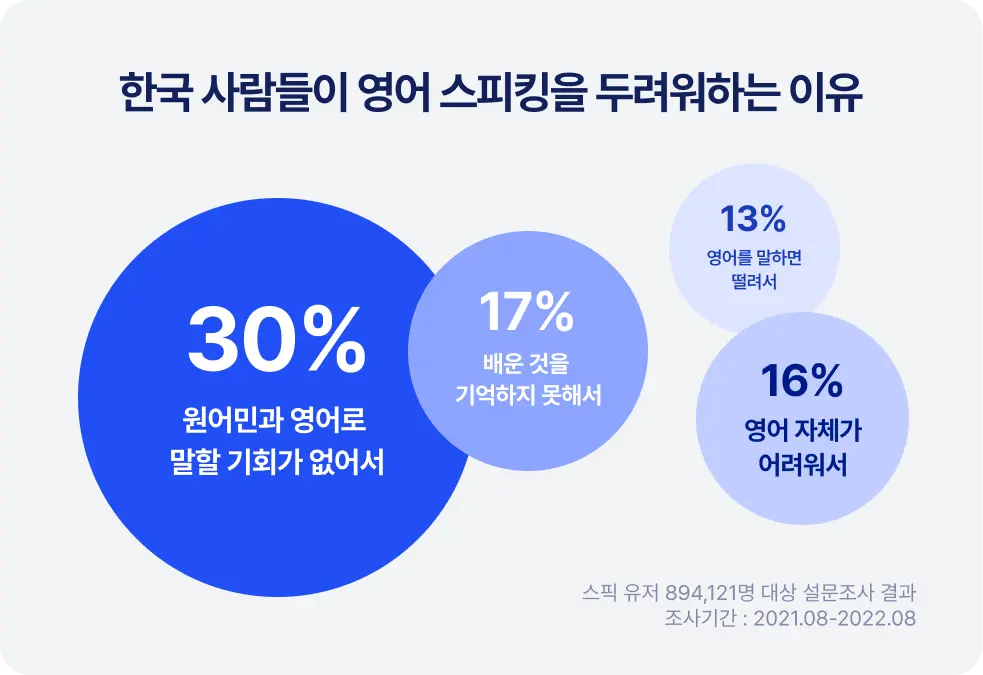 한국 사람들이 영어 스피킹을 두려워하는 이유

30%
원어민과 영어로 말할 기회가 없어서

17%
배운 것을 기억하지 못해서

13%
영어를 말하면 떨려서

16%
영어 자체가 어려워서

스픽 유저 894,121명 대상 설문조사 결과
조사기간 : 2021.08-2022.08